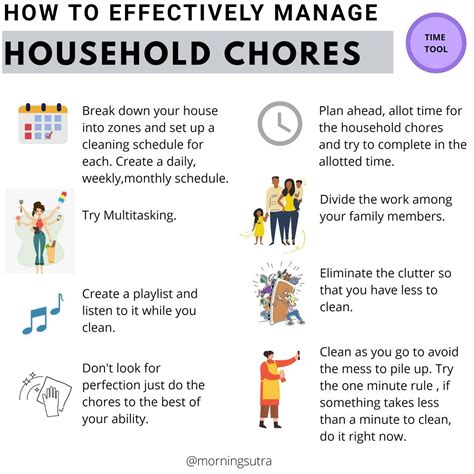 HOW TO EFFECTIVELY MANAGE
HOUSEHOLD CHORES

TIME TOOL

Break down your house into zones and set up a cleaning schedule for each. Create a daily, weekly,monthly schedule.

Try Multitasking.

Create a playlist and listen to it while you clean.

Don't look for perfection just do the chores to the best of your ability.

Plan ahead, allot time for the household chores and try to complete in the allotted time.

Divide the work among your family members.

Eliminate the clutter so that you have less to clean.

Clean as you go to avoid the mess to pile up. Try the one minute rule , if something takes less than a minute to clean, do it right now.

@morningsutra